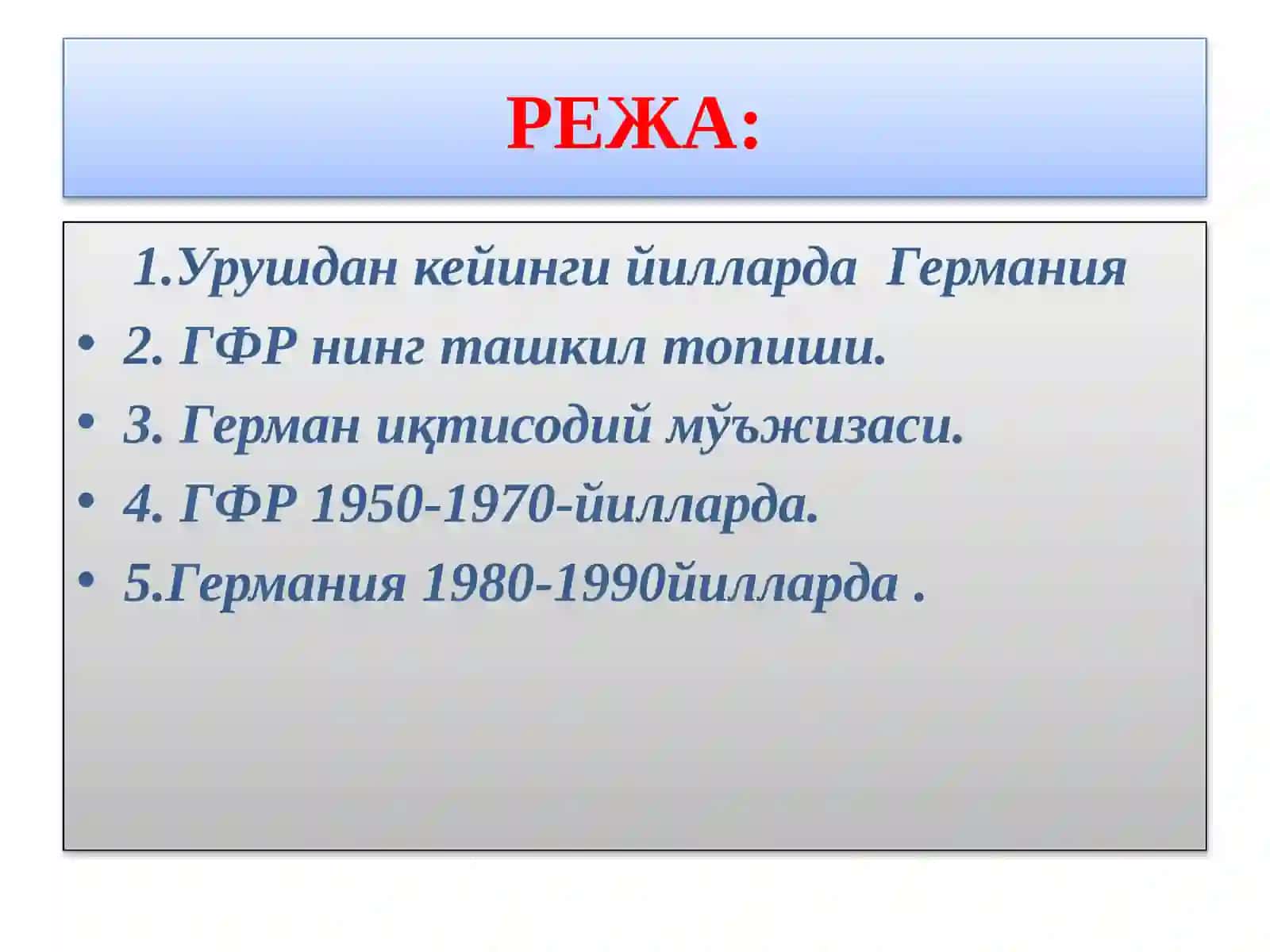 РЕЖА:

1.Урушдан кейинги йилларда Германия

• 2. ГФР нинг ташкил топиши.
• 3. Герман иқтисодий мўъжизаси.
• 4. ГФР 1950-1970-йилларда.
• 5.Германия 1980-1990йилларда .